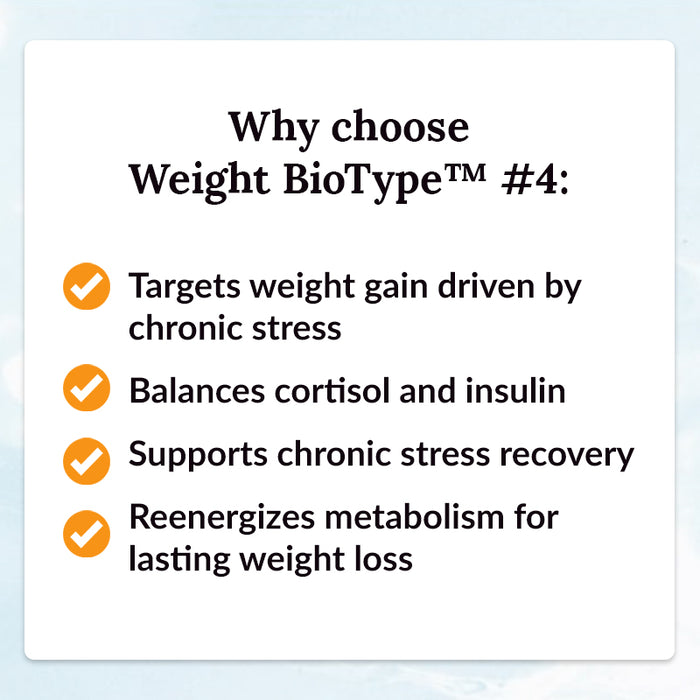 Why choose
Weight BioType™ #4:

Targets weight gain driven by chronic stress

Balances cortisol and insulin

Supports chronic stress recovery

Reenergizes metabolism for lasting weight loss